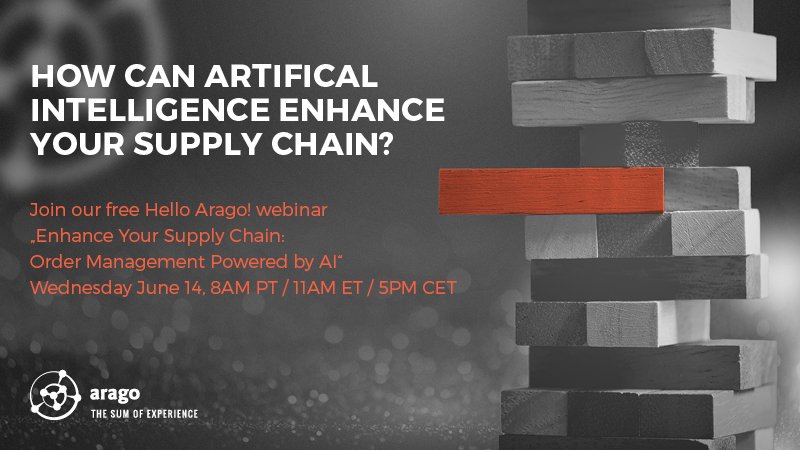 HOW CAN ARTIFICAL INTELLIGENCE ENHANCE YOUR SUPPLY CHAIN?

Join our free Hello Arago! webinar
„Enhance Your Supply Chain:
Order Management Powered by AI“
Wednesday June 14, 8AM PT / 11AM ET / 5PM CET

arago
THE SUM OF EXPERIENCE